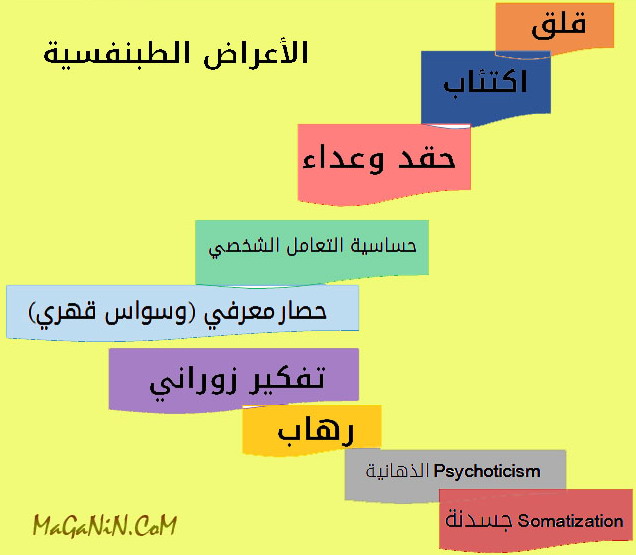 الأعراض الطبنفسية

قلق

اكتئاب

حقد وعداء

حساسية التعامل الشخصي

حصار معرفي (وسواس قهري)

تفكير زوراني

رهاب

الذهانية Psychoticism

جسدنة Somatization

MaGaNiN.CoM